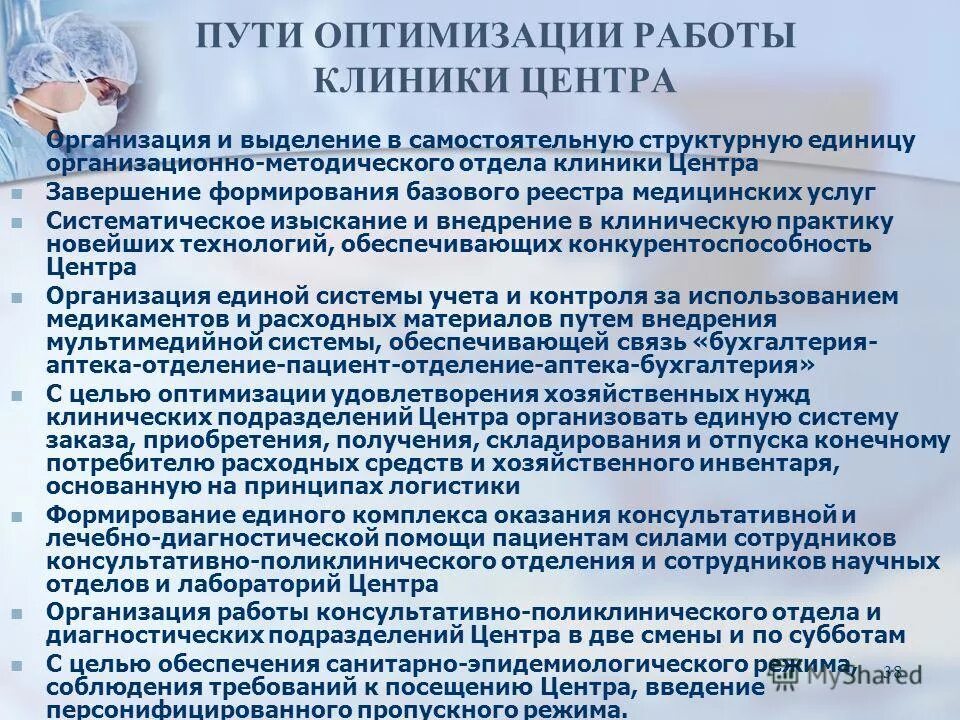 ПУТИ ОПТИМИЗАЦИИ РАБОТЫ КЛИНИКИ ЦЕНТРА

- Организация и выделение в самостоятельную структурную единицу организационно-методического отдела клиники Центра
- Завершение формирования базового реестра медицинских услуг
- Систематическое изыскание и внедрение в клиническую практику новейших технологий, обеспечивающих конкурентоспособность Центра
- Организация единой системы учета и контроля за использованием медикаментов и расходных материалов путем внедрения мультимедийной системы, обеспечивающей связь «бухгалтерия-аптека-отделение-пациент-отделение-аптека-бухгалтерия»
- С целью оптимизации удовлетворения хозяйственных нужд клинических подразделений Центра организовать единую систему заказа, приобретения, получения, складирования и отпуска конечному потребителю расходных средств и хозяйственного инвентаря, основанную на принципах логистики
- Формирование единого комплекса оказания консультативной и лечебно-диагностической помощи пациентам силами сотрудников консультативно-поликлинического отделения и сотрудников научных отделов и лабораторий Центра
- Организация работы консультативно-поликлинического отдела и диагностических подразделений Центра в две смены и по субботам
- С целью обеспечения санитарно-эпидемиологического режима, соблюдения требований к посещению Центра, введение персонифицированного пропускного режима.

MyShared 38